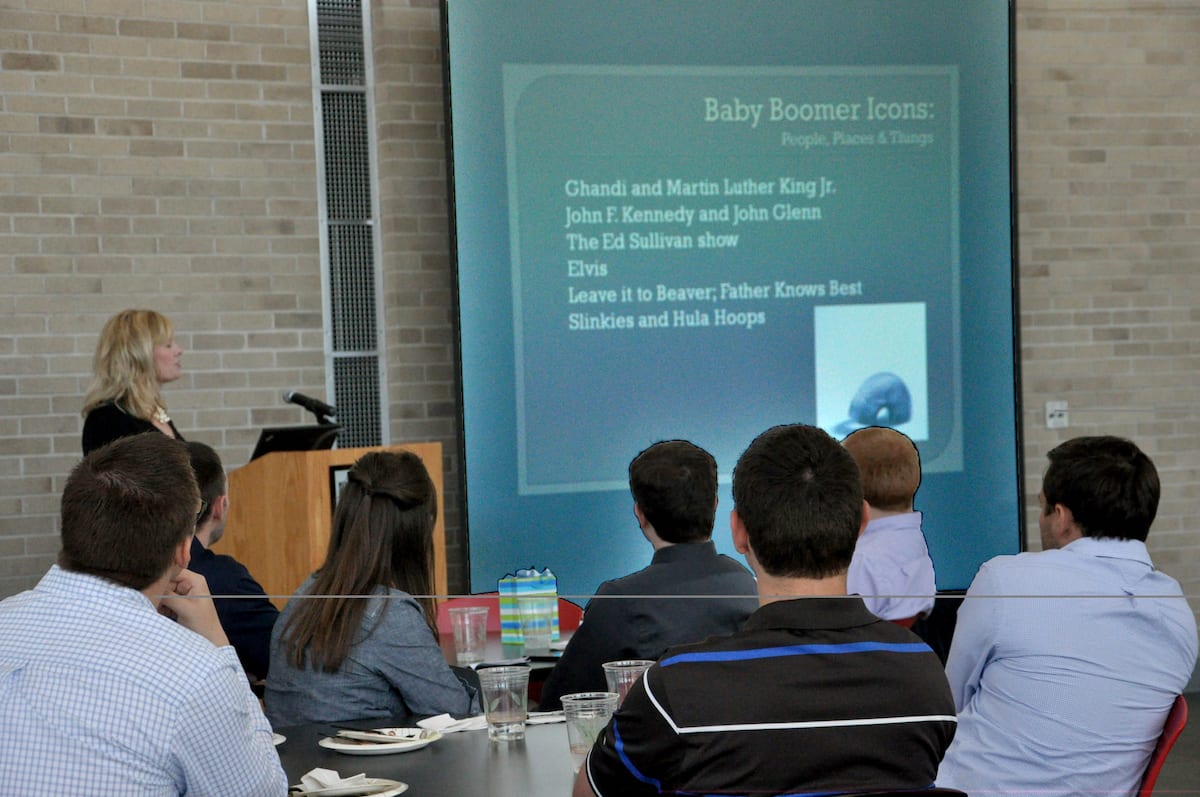 Baby Boomer Icons:
People, Places & Things

Ghandi and Martin Luther King Jr.
John F. Kennedy and John Glenn
The Ed Sullivan show
Elvis
Leave it to Beaver; Father Knows Best
Slinkies and Hula Hoops